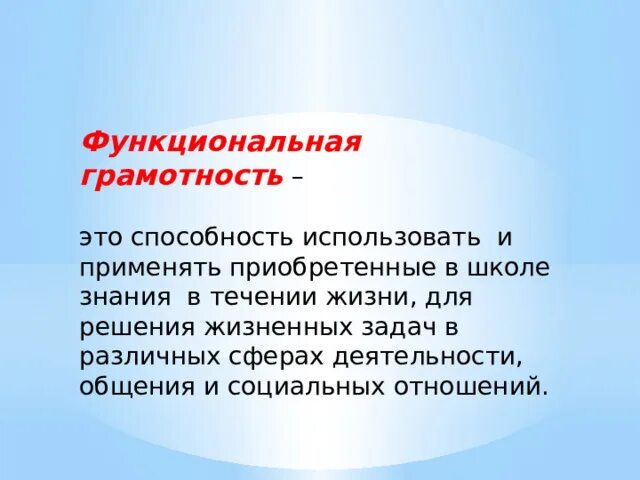 Функциональная грамотность –

это способность использовать и применять приобретенные в школе знания в течении жизни, для решения жизненных задач в различных сферах деятельности, общения и социальных отношений.